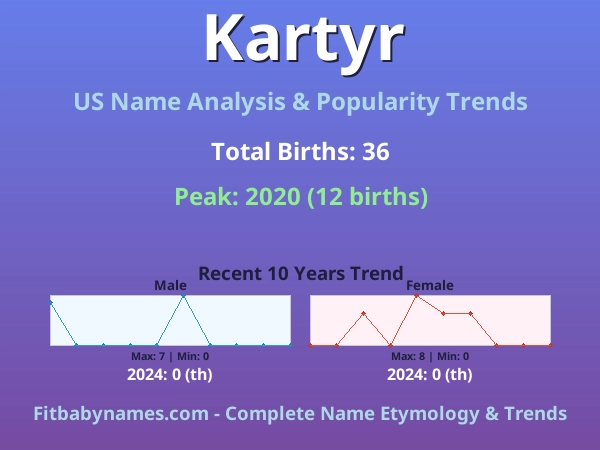 Kartyr

US Name Analysis & Popularity Trends

Total Births: 36

Peak: 2020 (12 births)

Recent 10 Years Trend

Male

Max: 7 | Min: 0

2024: 0 (th)

Female

Max: 8 | Min: 0

2024: 0 (th)

Fitbabynames.com - Complete Name Etymology & Trends